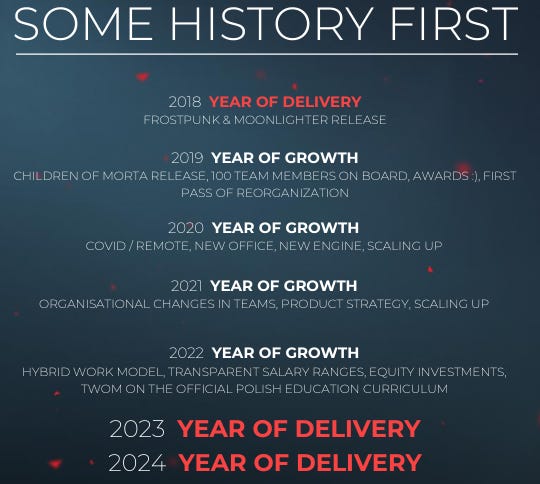 SOME HISTORY FIRST

2018 YEAR OF DELIVERY
FROSTPUNK & MOONLIGHTER RELEASE

2019 YEAR OF GROWTH
CHILDREN OF MORTA RELEASE, 100 TEAM MEMBERS ON BOARD, AWARDS :), FIRST PASS OF REORGANIZATION

2020 YEAR OF GROWTH
COVID / REMOTE, NEW OFFICE, NEW ENGINE, SCALING UP

2021 YEAR OF GROWTH
ORGANISATIONAL CHANGES IN TEAMS, PRODUCT STRATEGY, SCALING UP

2022 YEAR OF GROWTH
HYBRID WORK MODEL, TRANSPARENT SALARY RANGES, EQUITY INVESTMENTS, TWOM ON THE OFFICIAL POLISH EDUCATION CURRICULUM

2023 YEAR OF DELIVERY
2024 YEAR OF DELIVERY